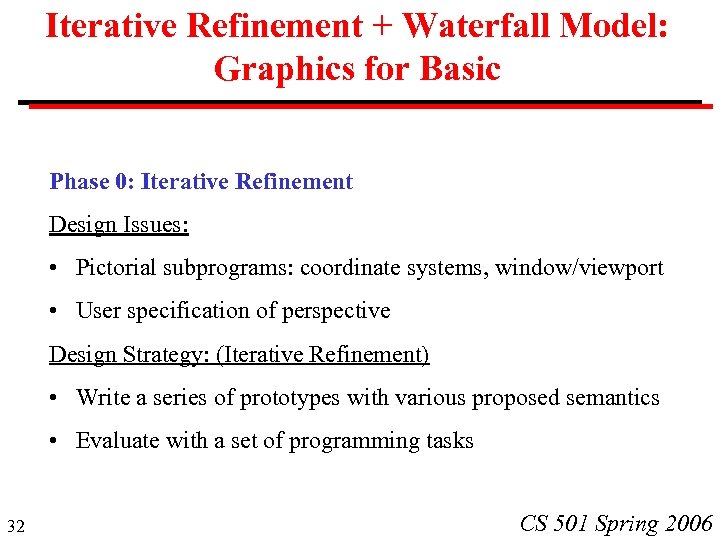 Iterative Refinement + Waterfall Model: Graphics for Basic

Phase 0: Iterative Refinement

Design Issues:

• Pictorial subprograms: coordinate systems, window/viewport

• User specification of perspective

Design Strategy: (Iterative Refinement)

• Write a series of prototypes with various proposed semantics

• Evaluate with a set of programming tasks

32

CS 501 Spring 2006